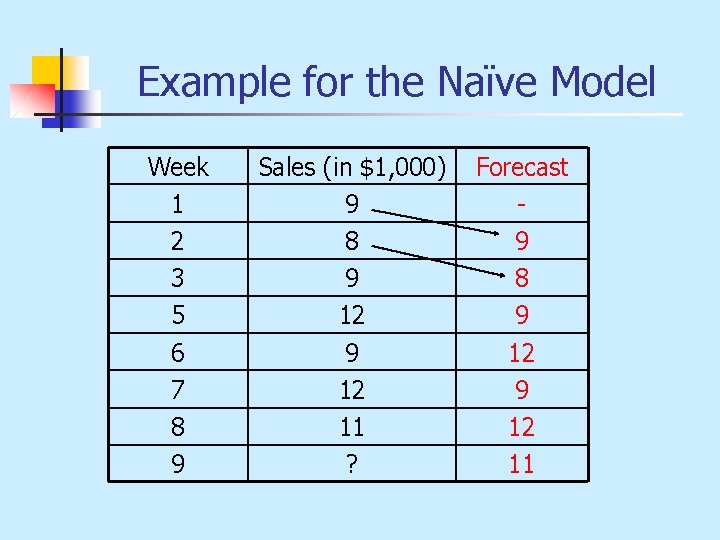 Example for the Naïve Model

| Week | Sales (in \$1,000) | Forecast |
|---|---|---|
| 1 | 9 | - |
| 2 | 8 | 9 |
| 3 | 9 | 8 |
| 5 | 12 | 9 |
| 6 | 9 | 12 |
| 7 | 12 | 9 |
| 8 | 11 | 12 |
| 9 | ? | 11 |